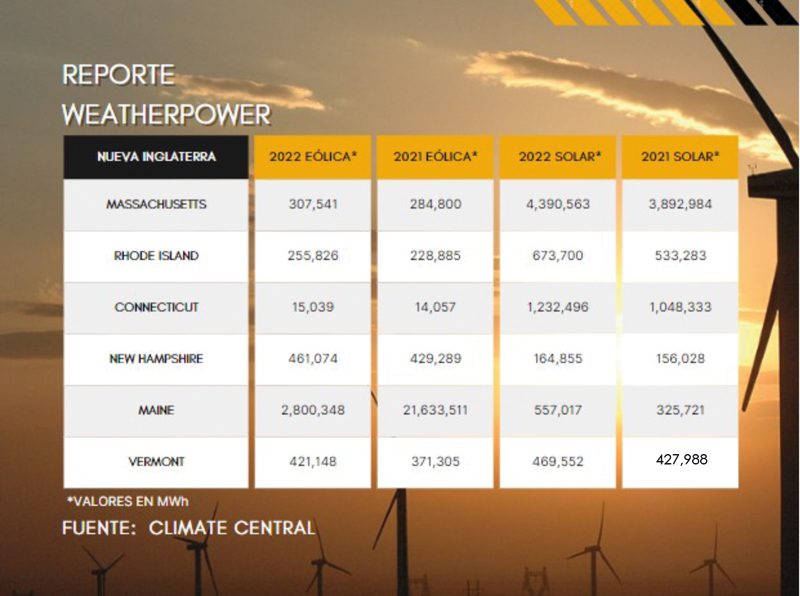 REPORTE
WEATHERPOWER

| NUEVA INGLATERRA | 2022 EÓLICA* | 2021 EÓLICA* | 2022 SOLAR* | 2021 SOLAR* |
|---|---|---|---|---|
| MASSACHUSETTS | 307,541 | 284,800 | 4,390,563 | 3,892,984 |
| RHODE ISLAND | 255,826 | 228,885 | 673,700 | 533,283 |
| CONNECTICUT | 15,039 | 14,057 | 1,232,496 | 1,048,333 |
| NEW HAMPSHIRE | 461,074 | 429,289 | 164,855 | 156,028 |
| MAINE | 2,800,348 | 21,633,511 | 557,017 | 325,721 |
| VERMONT | 421,148 | 371,305 | 469,552 | 427,988 |

*VALORES EN MWh

FUENTE: CLIMATE CENTRAL